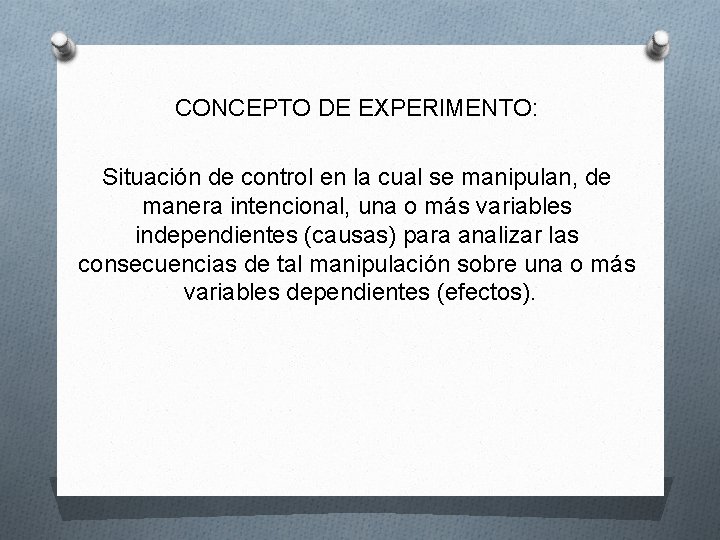 CONCEPTO DE EXPERIMENTO:

Situación de control en la cual se manipulan, de manera intencional, una o más variables independientes (causas) para analizar las consecuencias de tal manipulación sobre una o más variables dependientes (efectos).